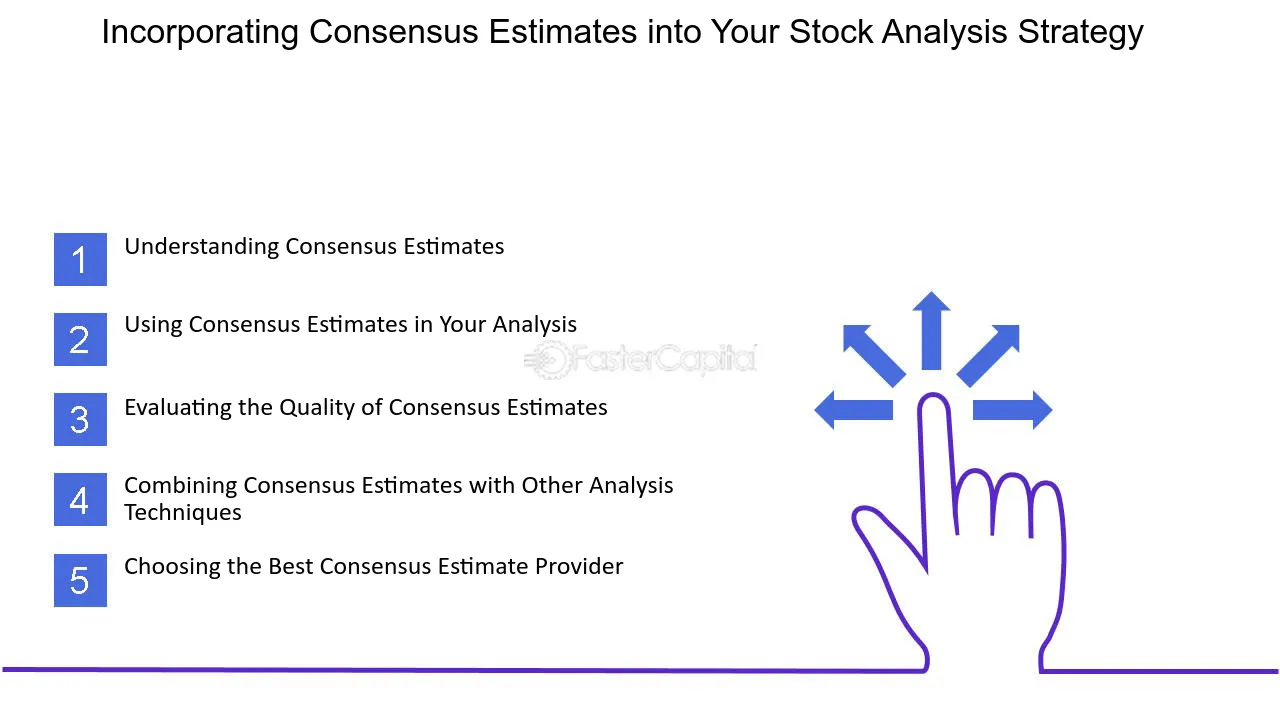 Incorporating Consensus Estimates into Your Stock Analysis Strategy

1 Understanding Consensus Estimates

2 Using Consensus Estimates in Your Analysis

FasterCapital

3 Evaluating the Quality of Consensus Estimates

4 Combining Consensus Estimates with Other Analysis Techniques

5 Choosing the Best Consensus Estimate Provider